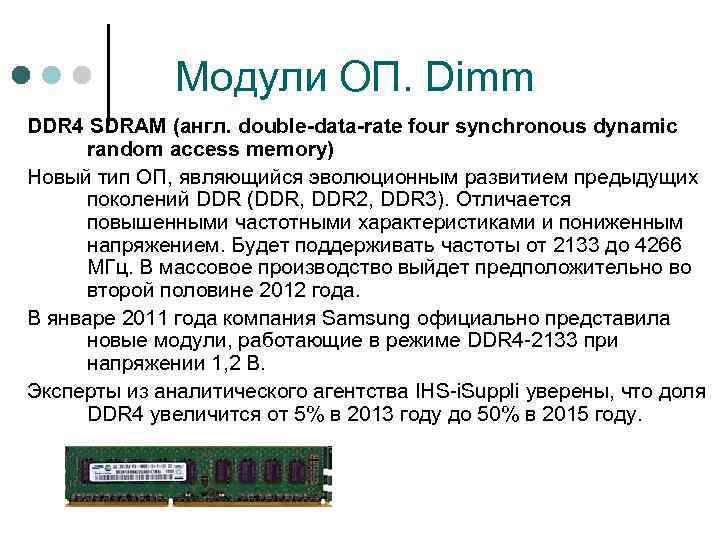 Модули ОП. Dimm

DDR4 SDRAM (англ. double-data-rate four synchronous dynamic random access memory)

Новый тип ОП, являющийся эволюционным развитием предыдущих поколений DDR (DDR, DDR2, DDR3). Отличается повышенными частотными характеристиками и пониженным напряжением. Будет поддерживать частоты от 2133 до 4266 МГц. В массовое производство выйдет предположительно во второй половине 2012 года.

В январе 2011 года компания Samsung официально представила новые модули, работающие в режиме DDR4-2133 при напряжении 1,2 В.

Эксперты из аналитического агентства IHS-iSuppli уверены, что доля DDR4 увеличится от 5% в 2013 году до 50% в 2015 году.